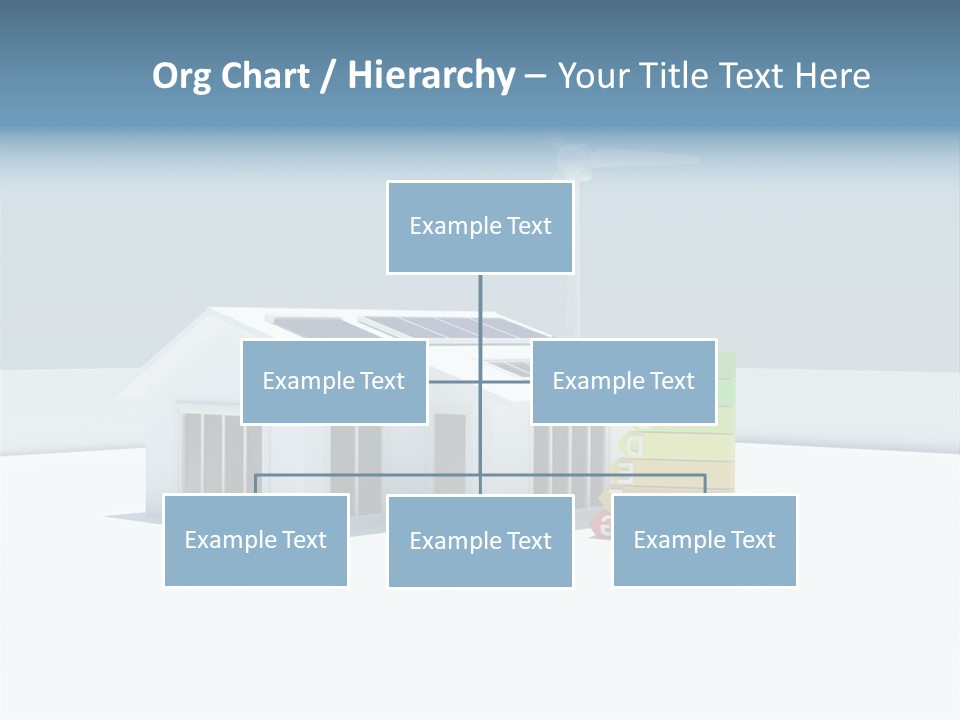 Org Chart / Hierarchy – Your Title Text Here

Example Text

Example Text

Example Text

Example Text

Example Text

Example Text